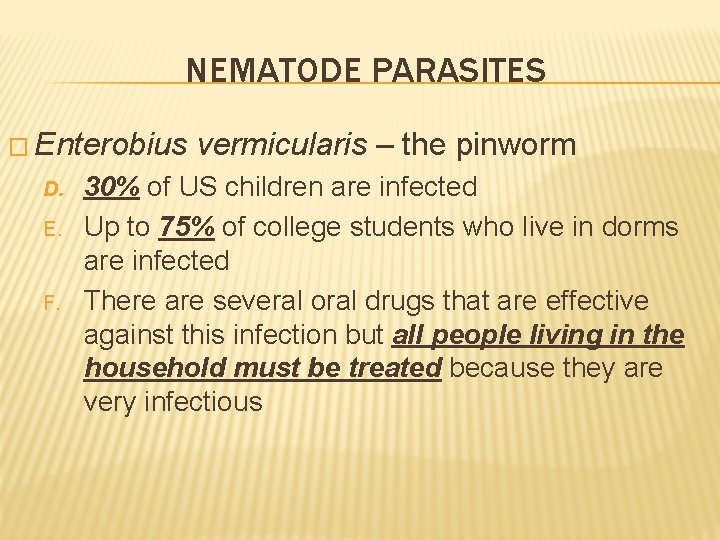 NEMATODE PARASITES

□ Enterobius vermicularis – the pinworm

D. 30% of US children are infected

E. Up to 75% of college students who live in dorms are infected

F. There are several oral drugs that are effective against this infection but all people living in the household must be treated because they are very infectious